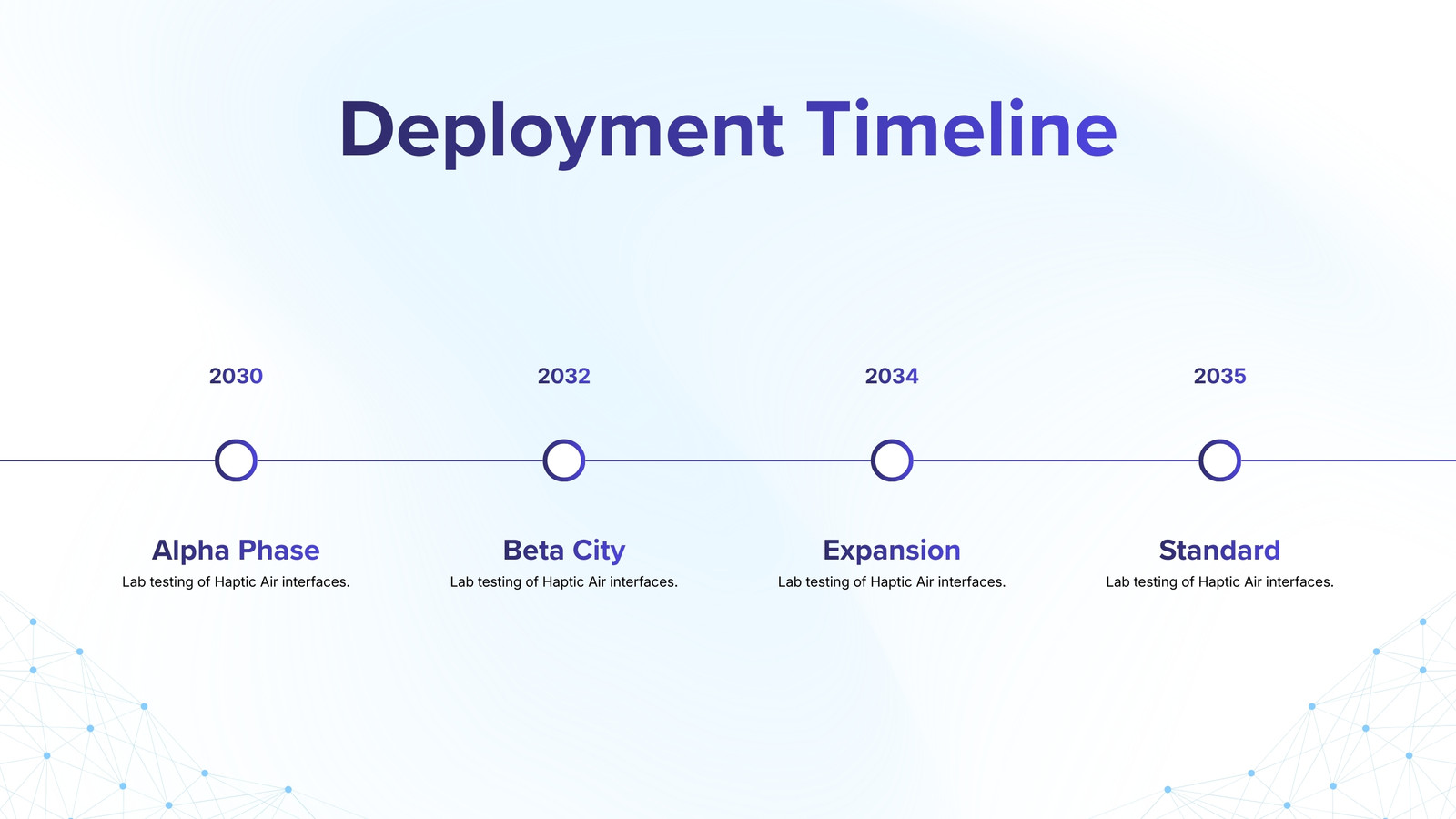 Deployment Timeline

2030

Alpha Phase
Lab testing of Haptic Air interfaces.

2032

Beta City
Lab testing of Haptic Air interfaces.

2034

Expansion
Lab testing of Haptic Air interfaces.

2035

Standard
Lab testing of Haptic Air interfaces.